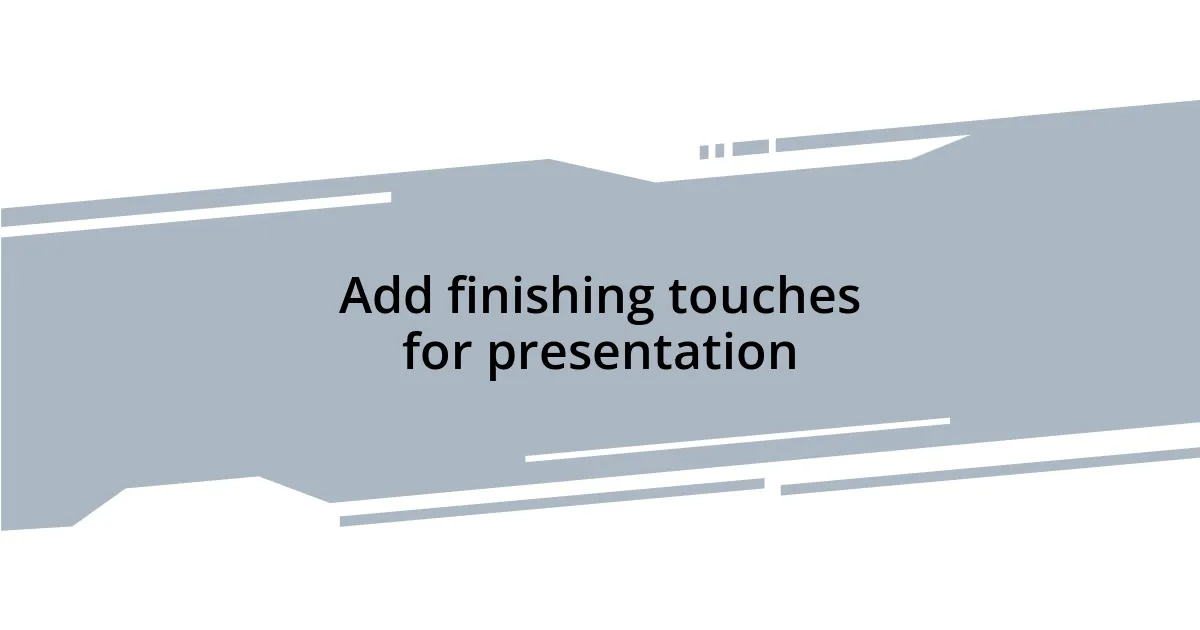 Add finishing touches for presentation